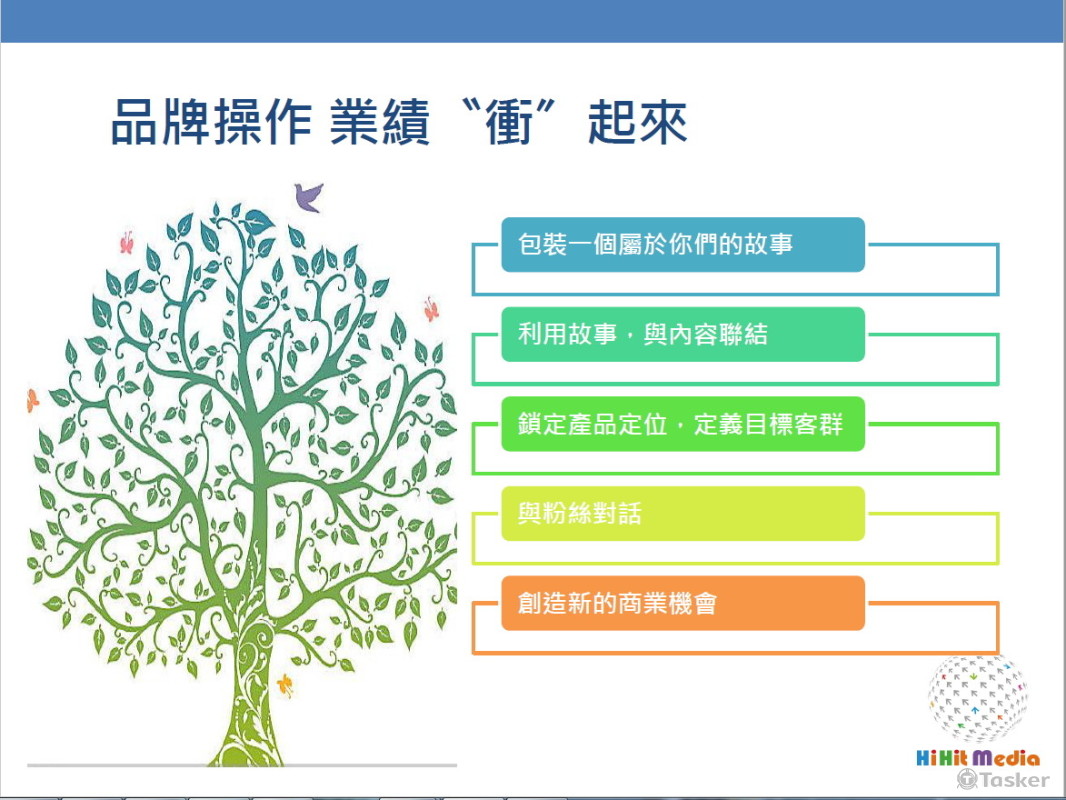 品牌操作 業績〝衝〞起來

包裝一個屬於你們的故事

利用故事，與內容聯結

鎖定產品定位，定義目標客群

與粉絲對話

創造新的商業機會

HiHit Media
Tasker